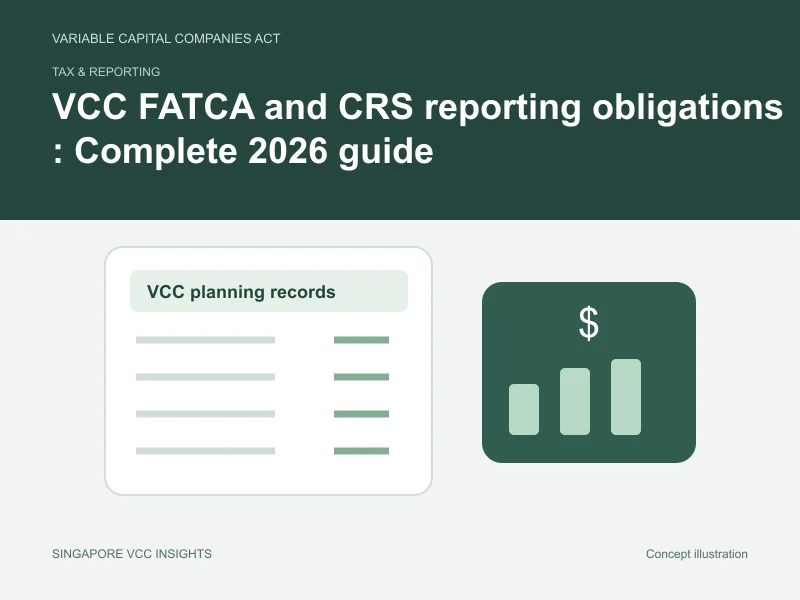 VARIABLE CAPITAL COMPANIES ACT

TAX & REPORTING

VCC FATCA and CRS reporting obligations : Complete 2026 guide

VCC planning records

$

SINGAPORE VCC INSIGHTS

Concept illustration